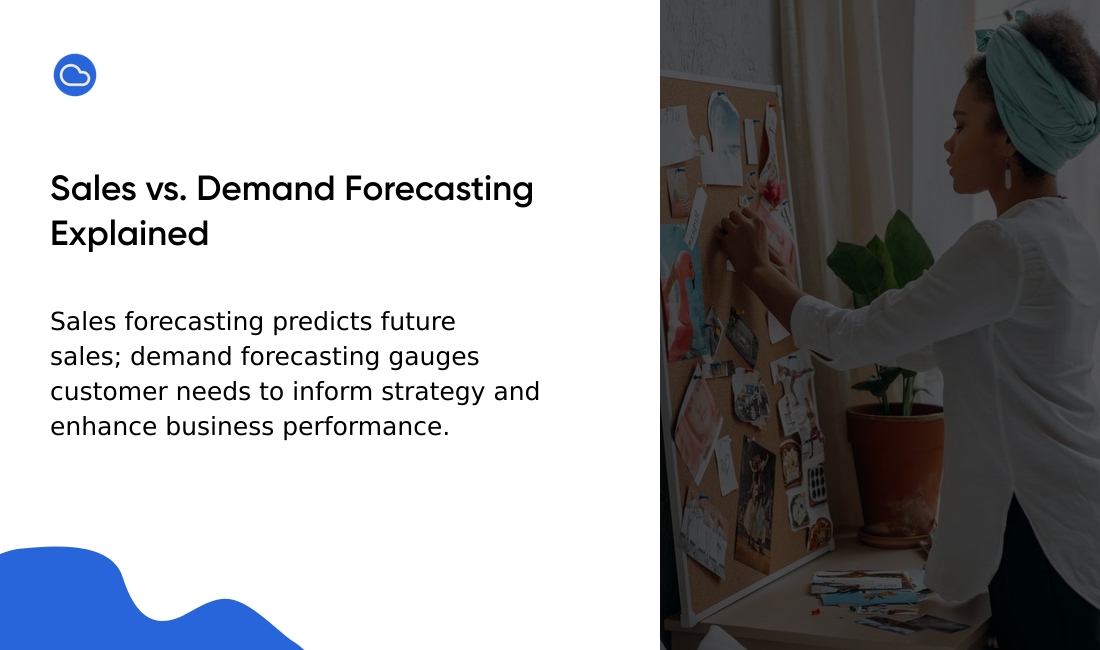 Sales vs. Demand Forecasting Explained

Sales forecasting predicts future sales; demand forecasting gauges customer needs to inform strategy and enhance business performance.